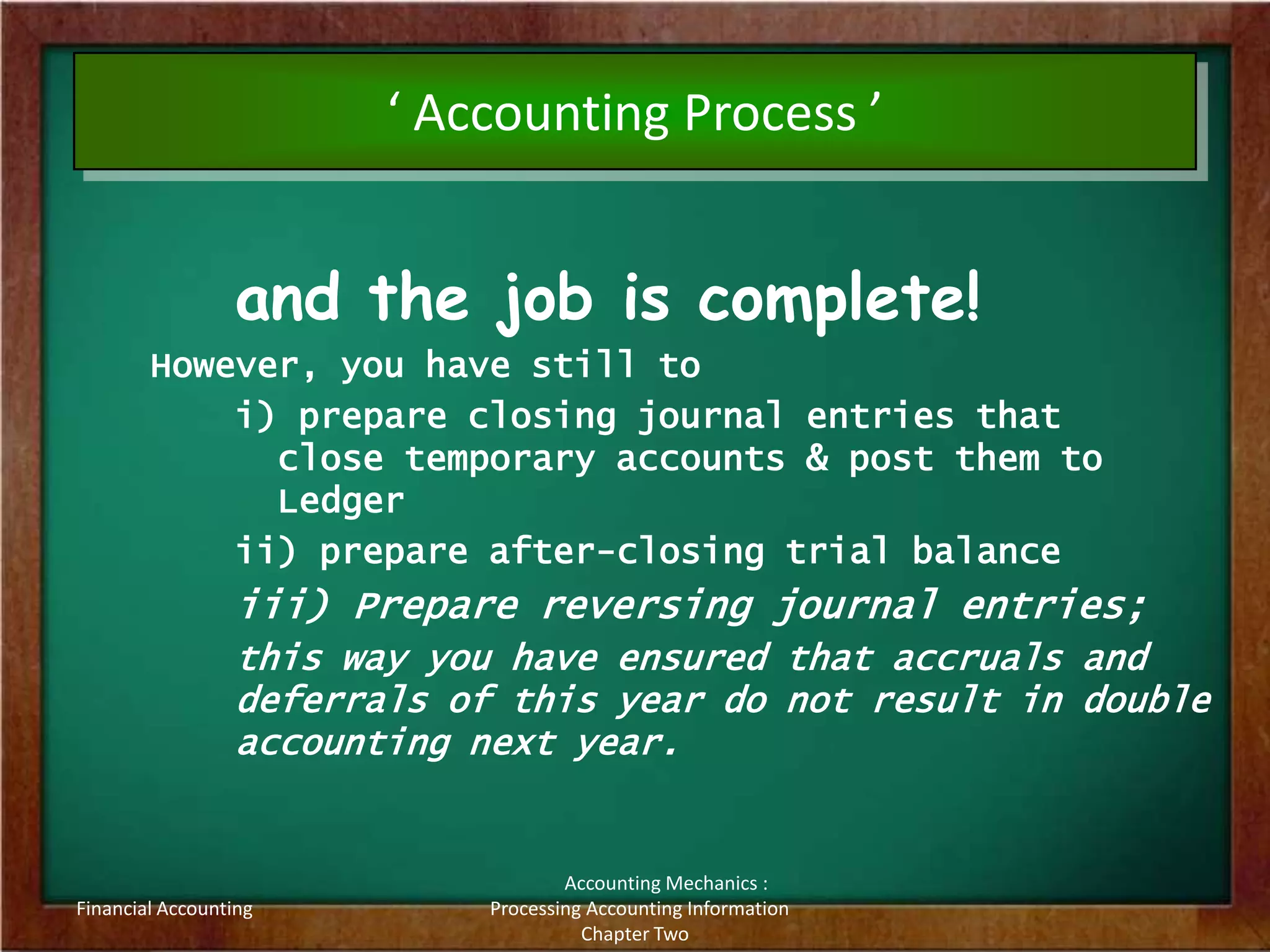 ‘ Accounting Process ’

and the job is complete!

However, you have still to

i) prepare closing journal entries that close temporary accounts & post them to Ledger

ii) prepare after-closing trial balance

iii) Prepare reversing journal entries;

this way you have ensured that accruals and deferrals of this year do not result in double accounting next year.

Financial Accounting

Accounting Mechanics : Processing Accounting Information Chapter Two